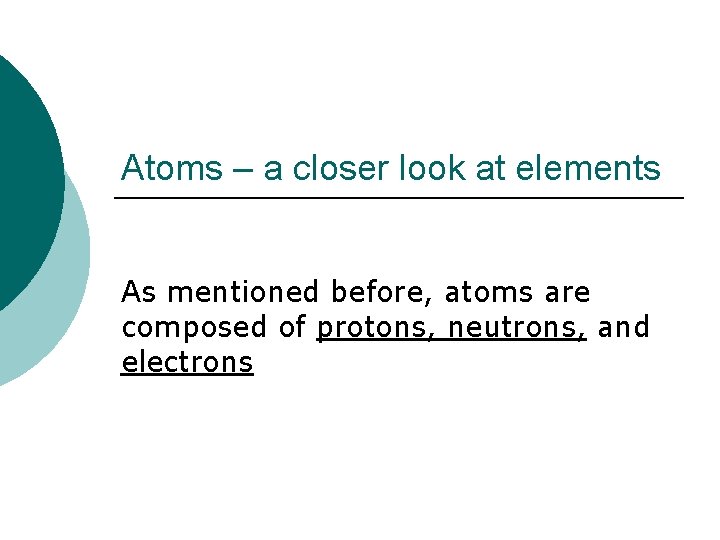 Atoms – a closer look at elements

As mentioned before, atoms are composed of protons, neutrons, and electrons